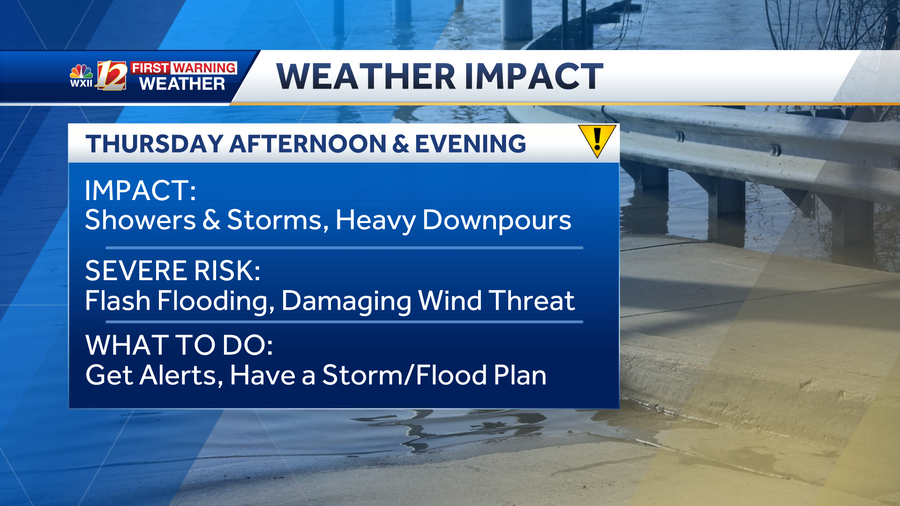 WXII 12 FIRST WARNING WEATHER

WEATHER IMPACT

THURSDAY AFTERNOON & EVENING

!

IMPACT:
Showers & Storms, Heavy Downpours

SEVERE RISK:
Flash Flooding, Damaging Wind Threat

WHAT TO DO:
Get Alerts, Have a Storm/Flood Plan